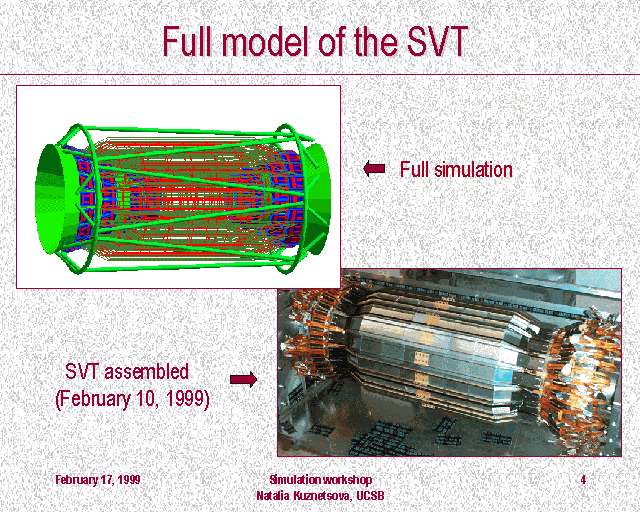 Full model of the SVT

Full simulation

SVT assembled
(February 10, 1999)

February 17, 1999

Simulation workshop
Natalia Kuznetsova, UCSB

4